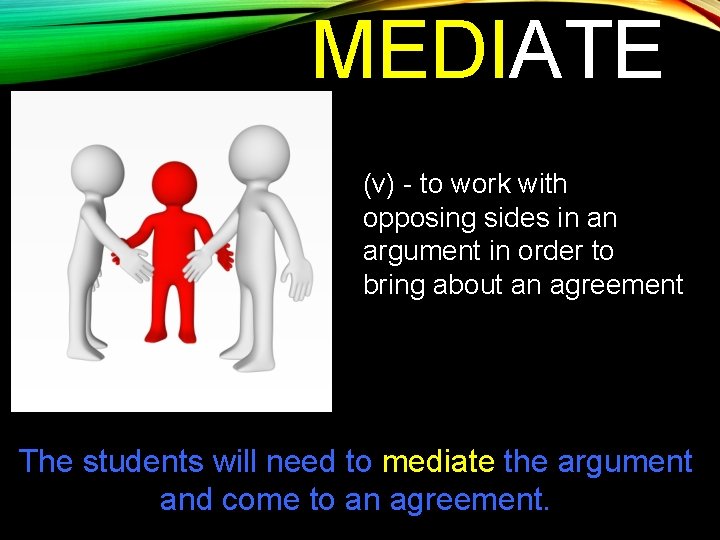 MEDIATE

(v) - to work with opposing sides in an argument in order to bring about an agreement

The students will need to mediate the argument and come to an agreement.